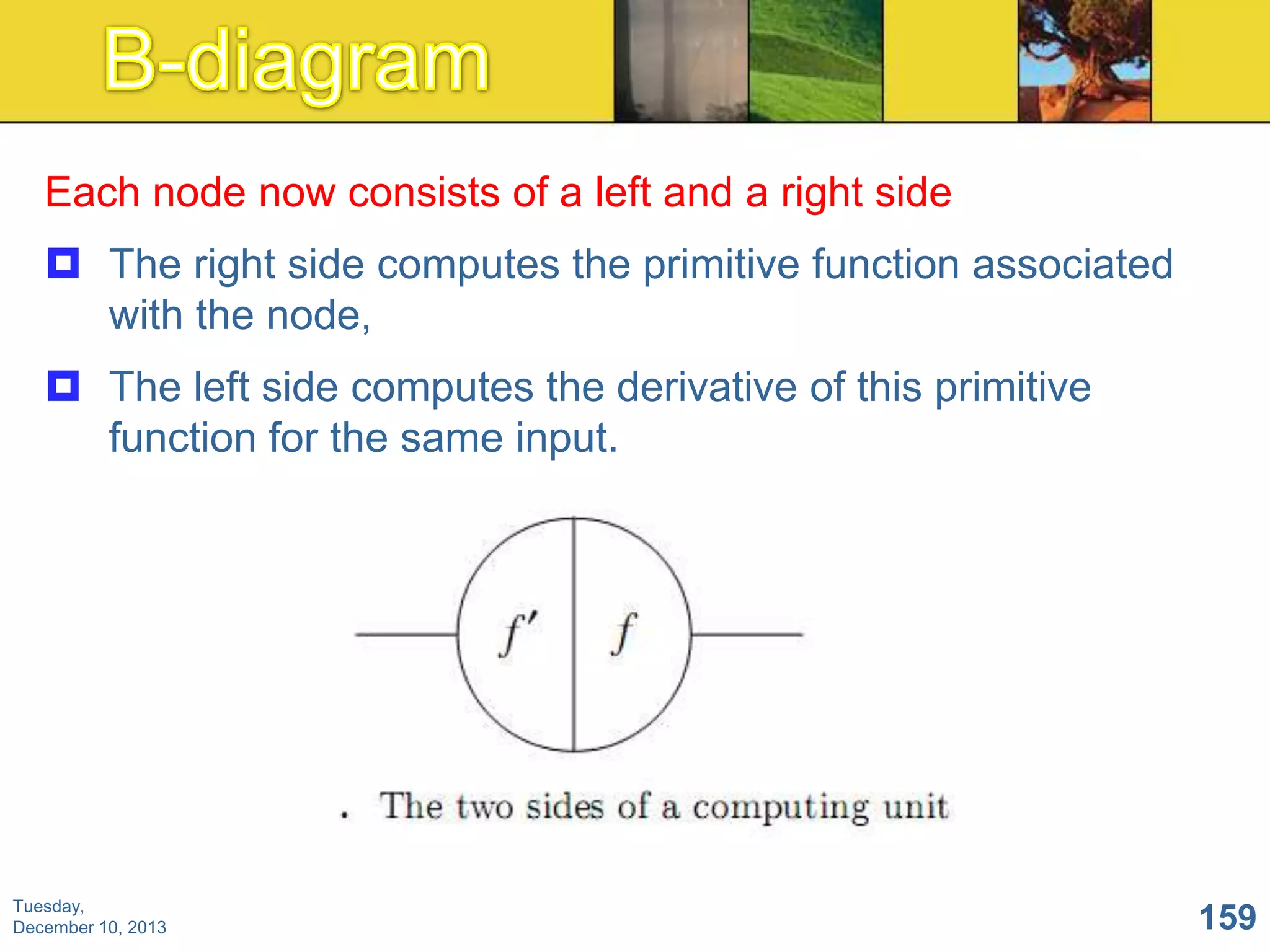 B-diagram

Each node now consists of a left and a right side

The right side computes the primitive function associated with the node,

The left side computes the derivative of this primitive function for the same input.

$f'$ $f$

. The two sides of a computing unit

Tuesday, December 10, 2013

159